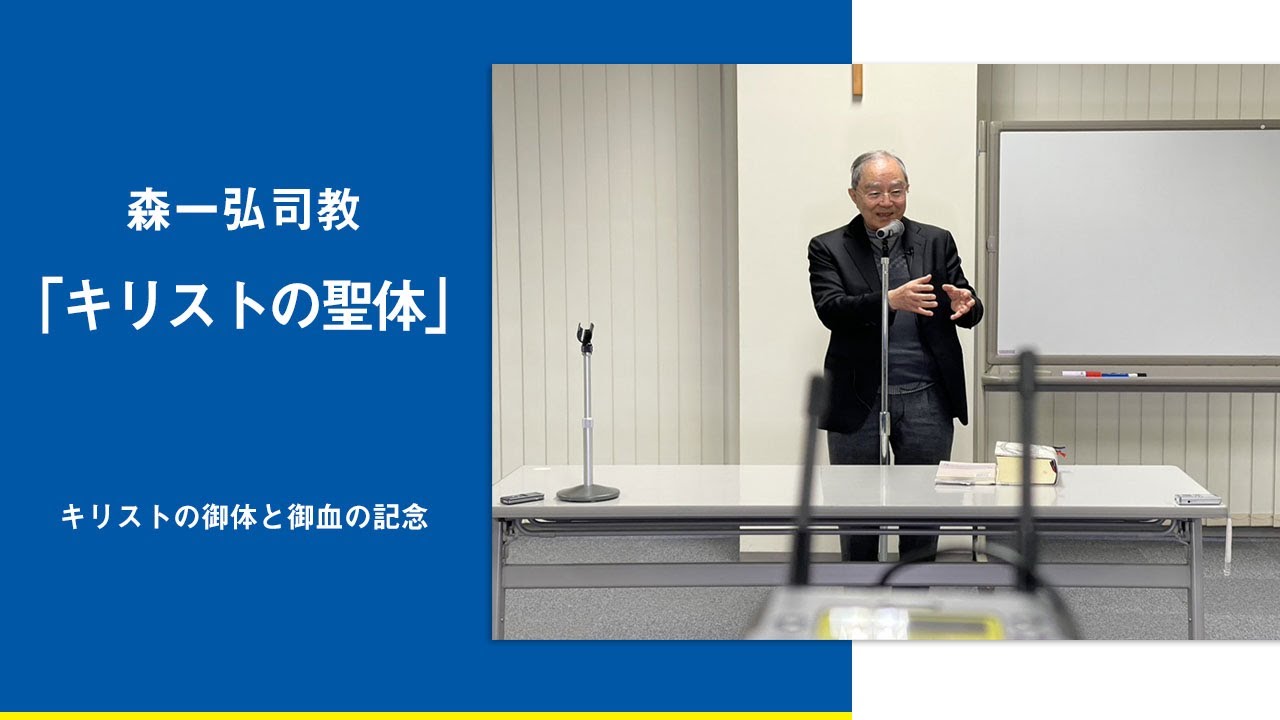 森一弘司教

「キリストの聖体」

キリストの御体と御血の記念